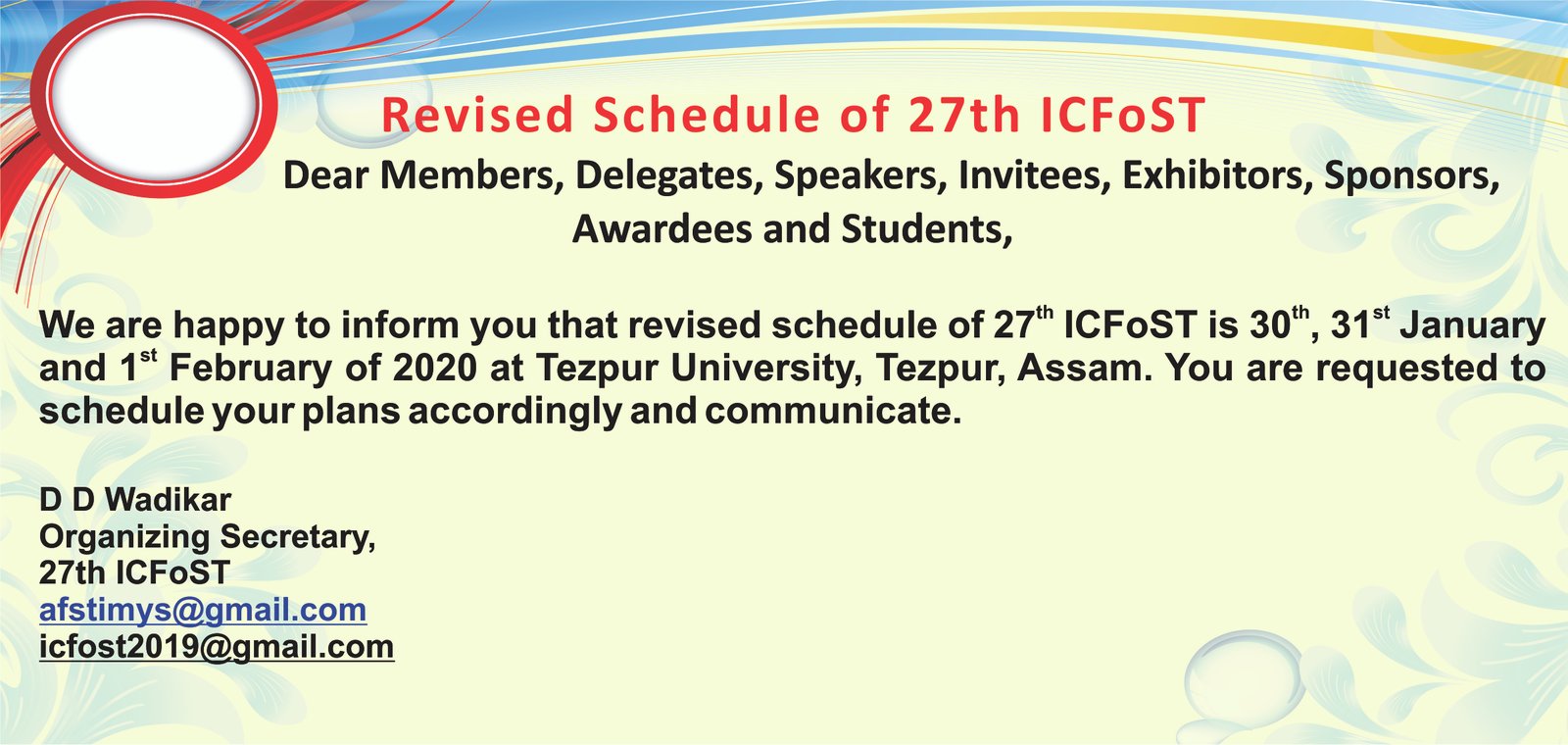 Revised Schedule of 27th ICFoST

Dear Members, Delegates, Speakers, Invitees, Exhibitors, Sponsors, Awardees and Students,

We are happy to inform you that revised schedule of 27$^{th}$ ICFoST is 30$^{th}$, 31$^{st}$ January and 1$^{st}$ February of 2020 at Tezpur University, Tezpur, Assam. You are requested to schedule your plans accordingly and communicate.

D D Wadikar
Organizing Secretary,
27th ICFoST
afstimys@gmail.com
icfost2019@gmail.com